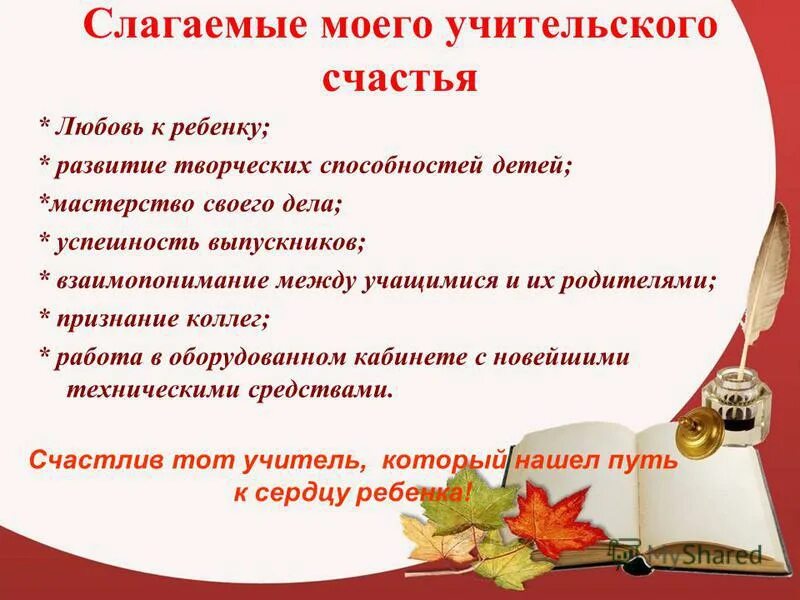 Слагаемые моего учительского счастья

* Любовь к ребенку;

* развитие творческих способностей детей;

*мастерство своего дела;

* успешность выпускников;

* взаимопонимание между учащимися и их родителями;

* признание коллег;

* работа в оборудованном кабинете с новейшими техническими средствами.

Счастлив тот учитель, который нашел путь к сердцу ребенка!

MyShared